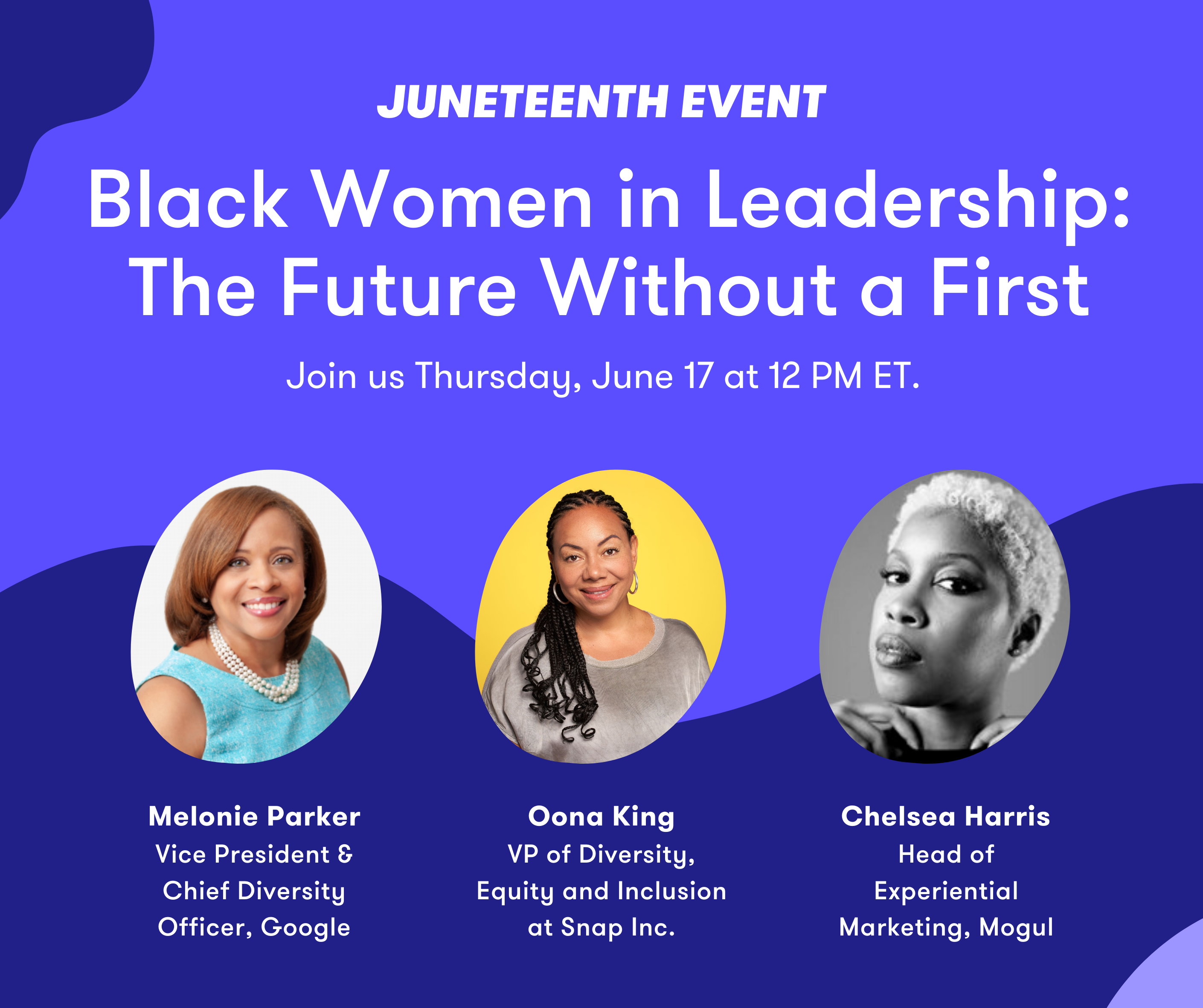 JUNETEENTH EVENT

Black Women in Leadership: The Future Without a First

Join us Thursday, June 17 at 12 PM ET.

Melonie Parker
Vice President & Chief Diversity Officer, Google

Oona King
VP of Diversity, Equity and Inclusion at Snap Inc.

Chelsea Harris
Head of Experiential Marketing, Mogul